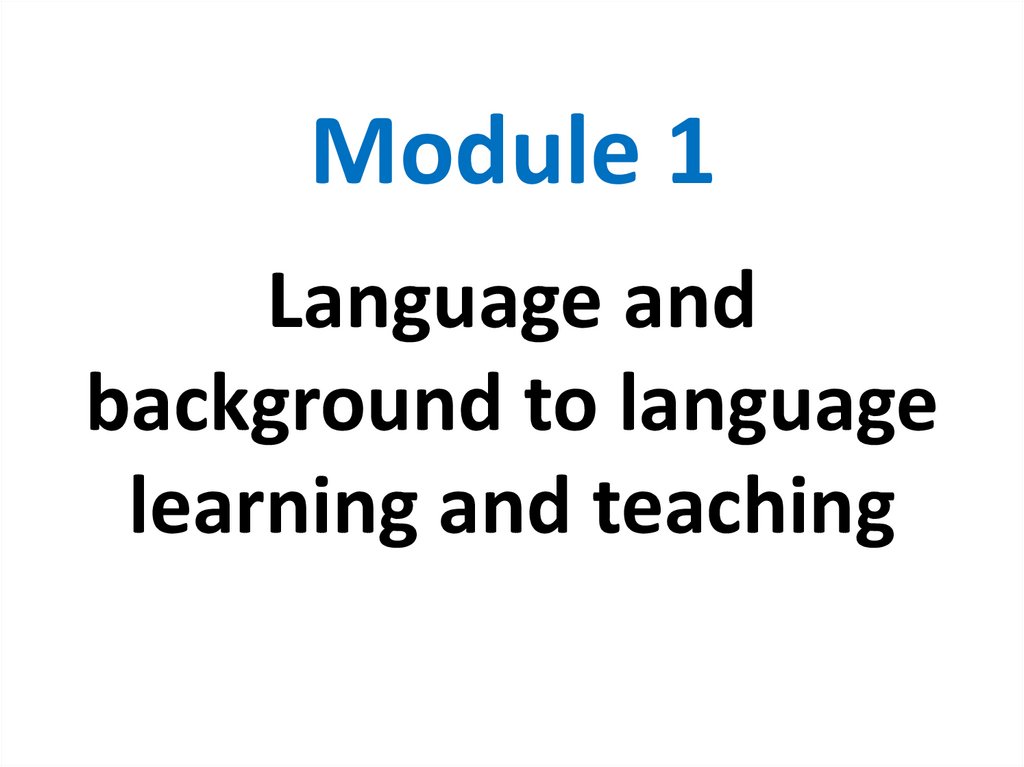 Module 1

Language and background to language learning and teaching